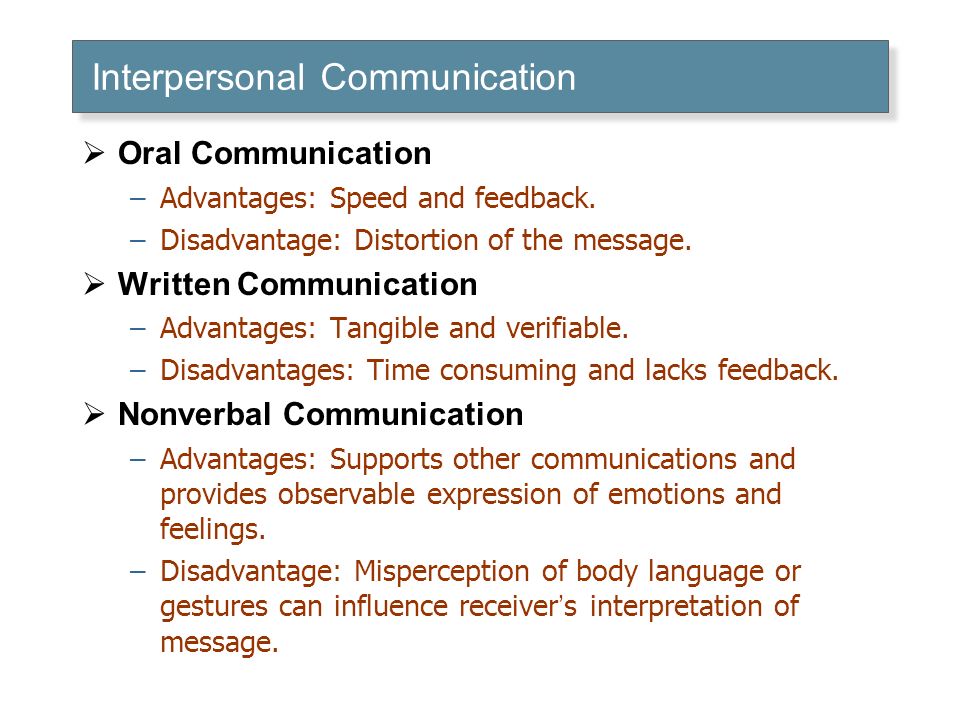 Interpersonal Communication

➢ Oral Communication
– Advantages: Speed and feedback.
– Disadvantage: Distortion of the message.

➢ Written Communication
– Advantages: Tangible and verifiable.
– Disadvantages: Time consuming and lacks feedback.

➢ Nonverbal Communication
– Advantages: Supports other communications and provides observable expression of emotions and feelings.
– Disadvantage: Misperception of body language or gestures can influence receiver's interpretation of message.